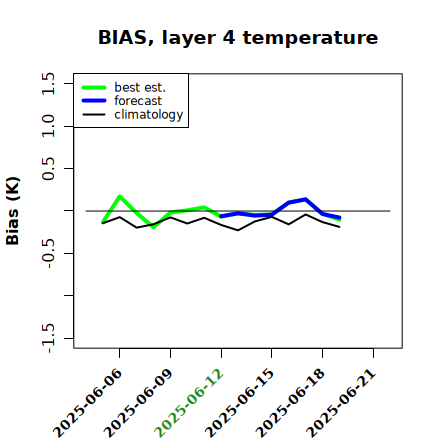 BIAS, layer 4 temperature

best est.
forecast
climatology

Bias (K)

1.5
1.0
0.5
-0.5
-1.5

2025-06-06
2025-06-09
2025-06-12
2025-06-15
2025-06-18
2025-06-21